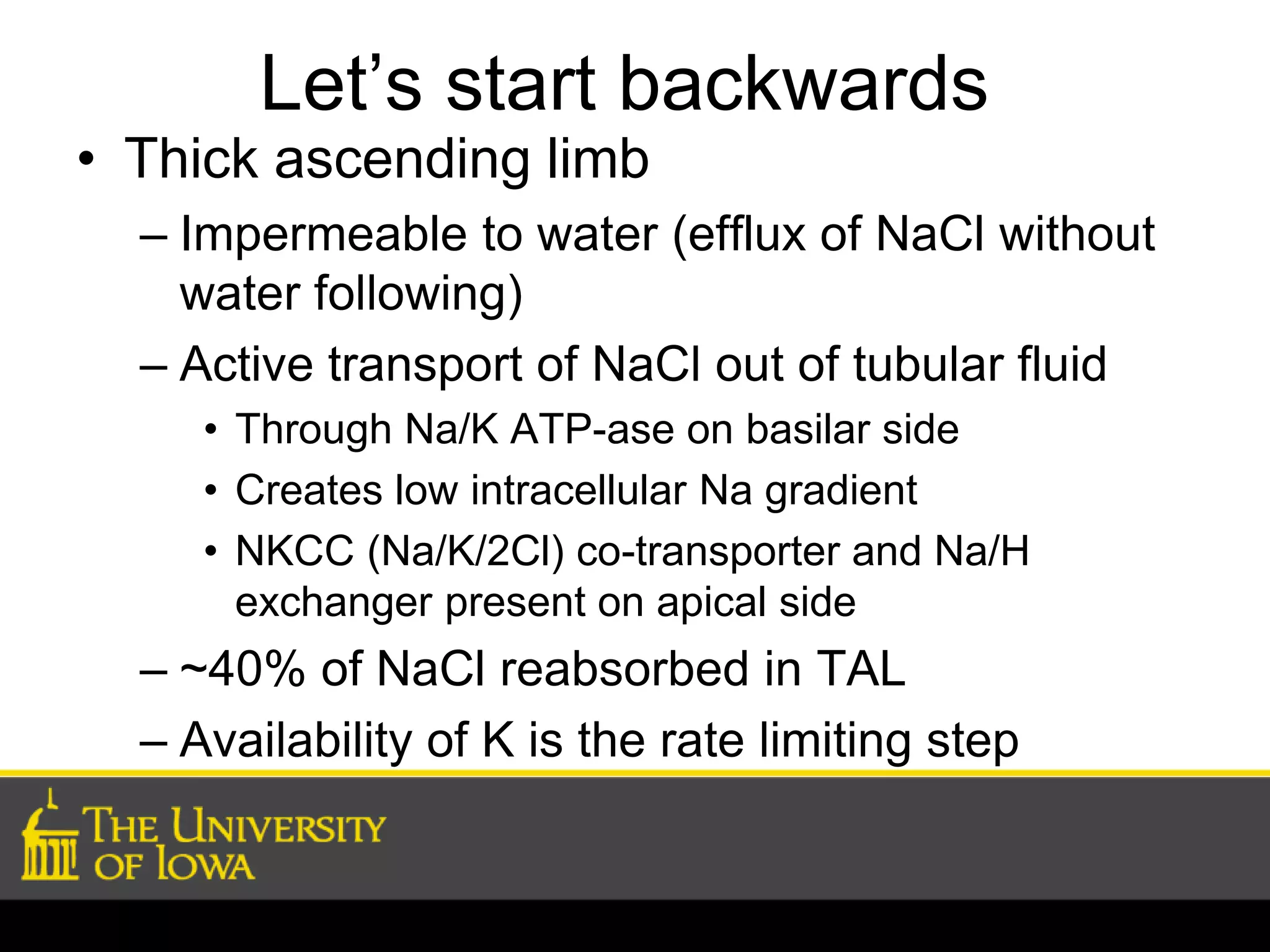 Let's start backwards

• Thick ascending limb
– Impermeable to water (efflux of NaCl without water following)
– Active transport of NaCl out of tubular fluid
• Through Na/K ATP-ase on basilar side
• Creates low intracellular Na gradient
• NKCC (Na/K/2Cl) co-transporter and Na/H exchanger present on apical side
– ~40% of NaCl reabsorbed in TAL
– Availability of K is the rate limiting step

THE UNIVERSITY OF IOWA